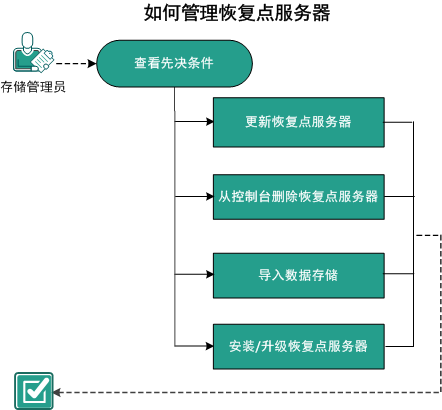 如何管理恢复点服务器

存储管理员

查看先决条件

更新恢复点服务器

从控制台删除恢复点服务器

导入数据存储

安装/升级恢复点服务器